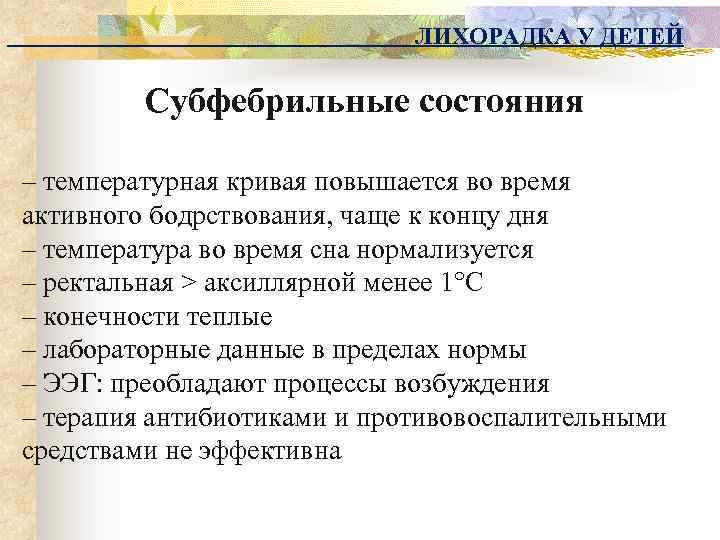 ЛИХОРАДКА У ДЕТЕЙ

Субфебрильные состояния

– температурная кривая повышается во время активного бодрствования, чаще к концу дня
– температура во время сна нормализуется
– ректальная > аксиллярной менее 1°С
– конечности теплые
– лабораторные данные в пределах нормы
– ЭЭГ: преобладают процессы возбуждения
– терапия антибиотиками и противовоспалительными средствами не эффективна